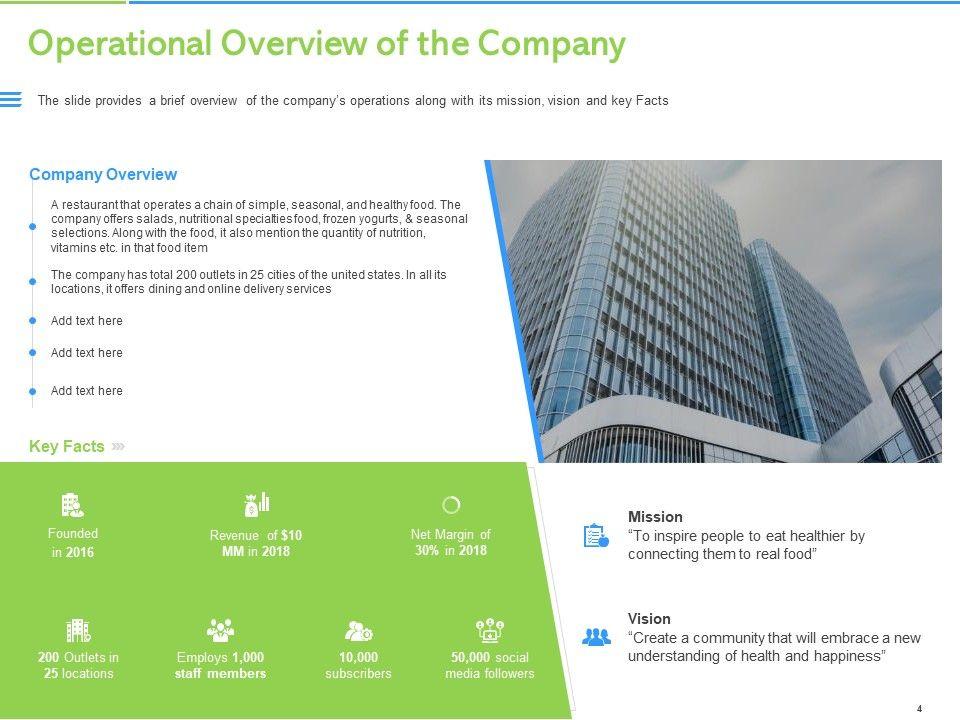 Operational Overview of the Company

The slide provides a brief overview of the company's operations along with its mission, vision and key Facts

Company Overview

A restaurant that operates a chain of simple, seasonal, and healthy food. The company offers salads, nutritional specialties food, frozen yogurts, & seasonal selections. Along with the food, it also mention the quantity of nutrition, vitamins etc. in that food item

The company has total 200 outlets in 25 cities of the united states. In all its locations, it offers dining and online delivery services

Add text here

Add text here

Add text here

Key Facts

Founded in 2016

Revenue of $10 MM in 2018

Net Margin of 30% in 2018

200 Outlets in 25 locations

Employs 1,000 staff members

10,000 subscribers

50,000 social media followers

Mission
"To inspire people to eat healthier by connecting them to real food"

Vision
"Create a community that will embrace a new understanding of health and happiness"

4